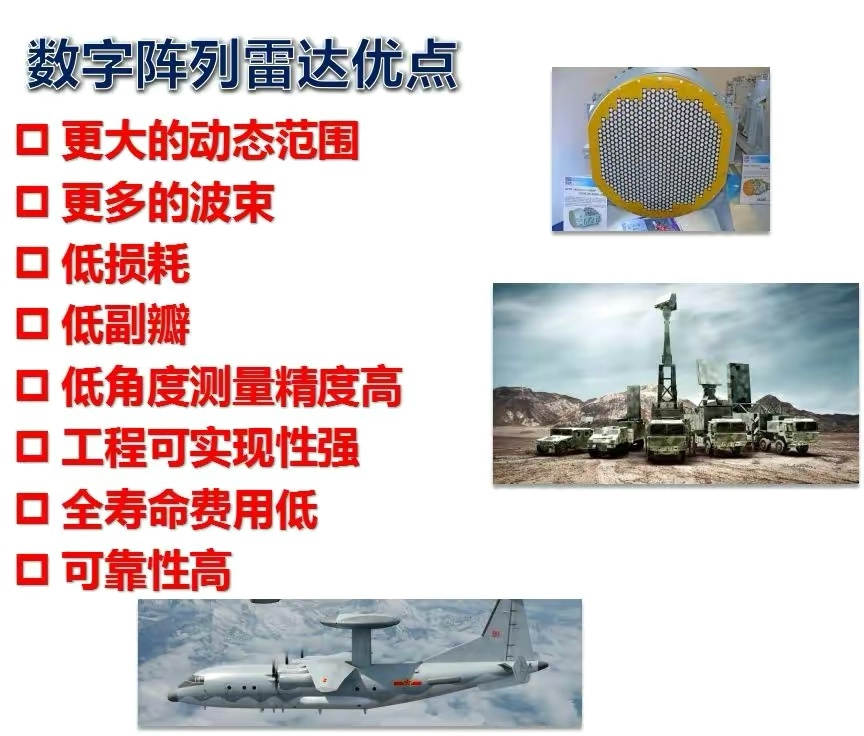 数字阵列雷达优点

□ 更大的动态范围
□ 更多的波束
□ 低损耗
□ 低副瓣
□ 低角度测量精度高
□ 工程可实现性强
□ 全寿命费用低
□ 可靠性高